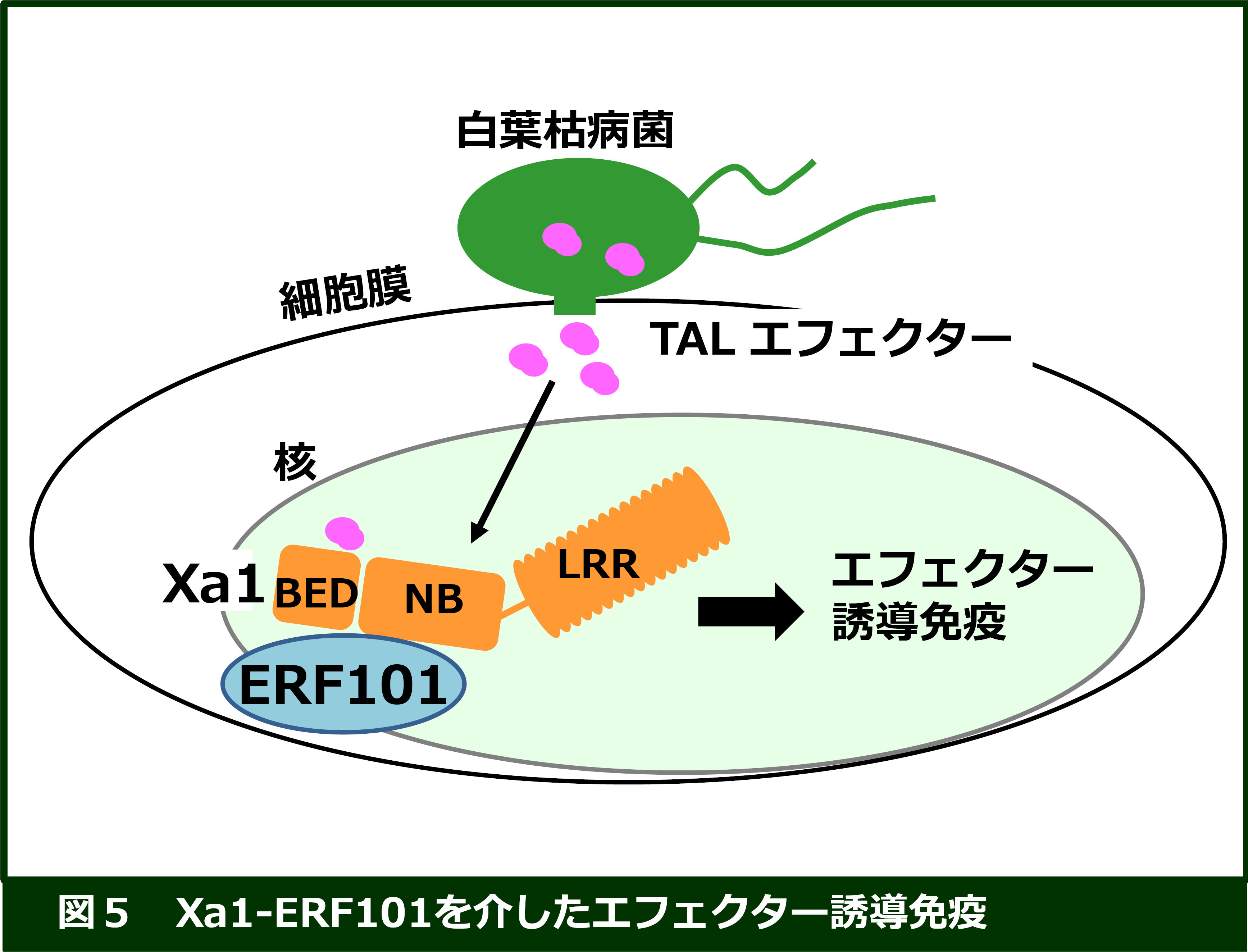 白葉枯病菌

細胞膜

TAL エフェクター

核

Xa1 BED NB LRR

ERF101

エフェクター誘導免疫

図５　Xa1-ERF101を介したエフェクター誘導免疫